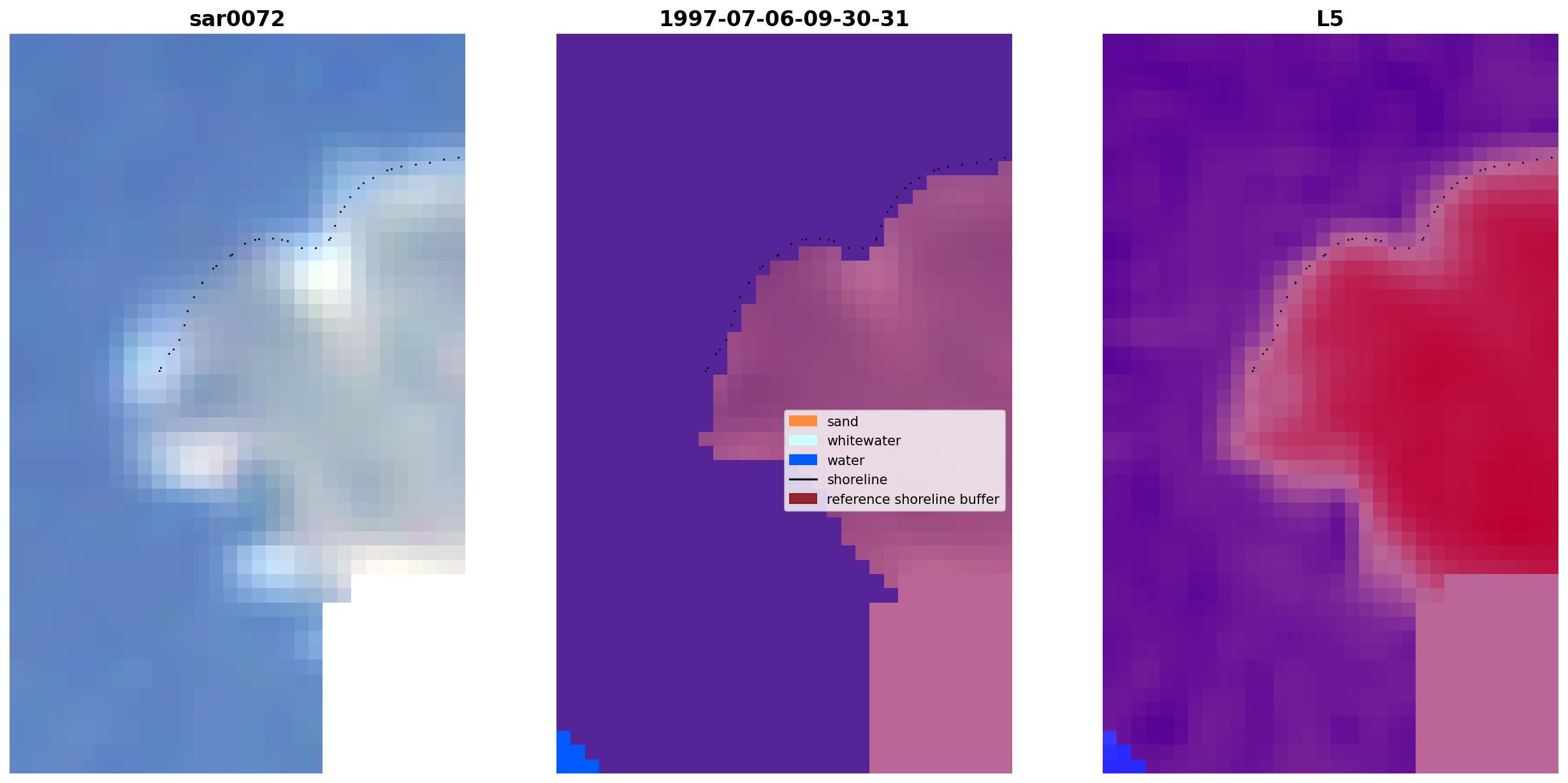 sar0072

1997-07-06-09-30-31

sand
whitewater
water
shoreline
reference shoreline buffer

L5